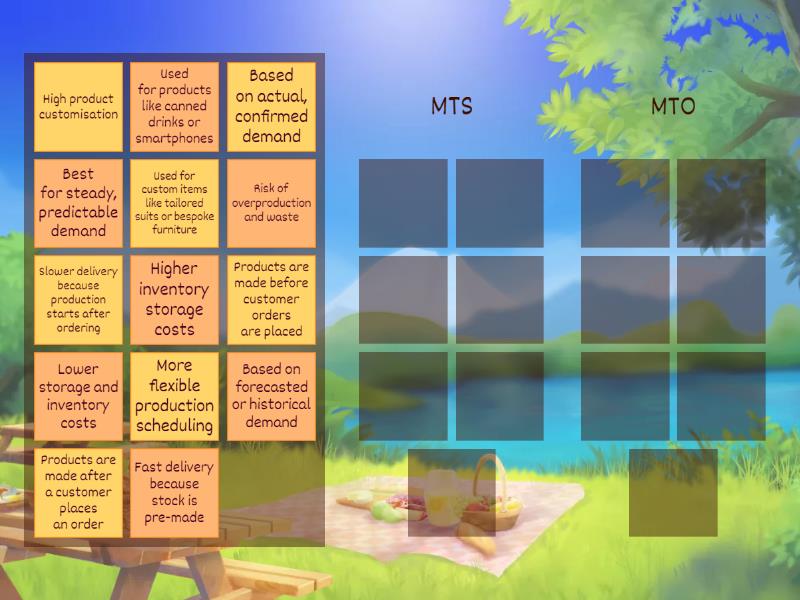 High product customisation

Used for products like canned drinks or smartphones

Based on actual, confirmed demand

Best for steady, predictable demand

Used for custom items like tailored suits or bespoke furniture

Risk of overproduction and waste

Slower delivery because production starts after ordering

Higher inventory storage costs

Products are made before customer orders are placed

Lower storage and inventory costs

More flexible production scheduling

Based on forecasted or historical demand

Products are made after a customer places an order

Fast delivery because stock is pre-made

MTS

MTO